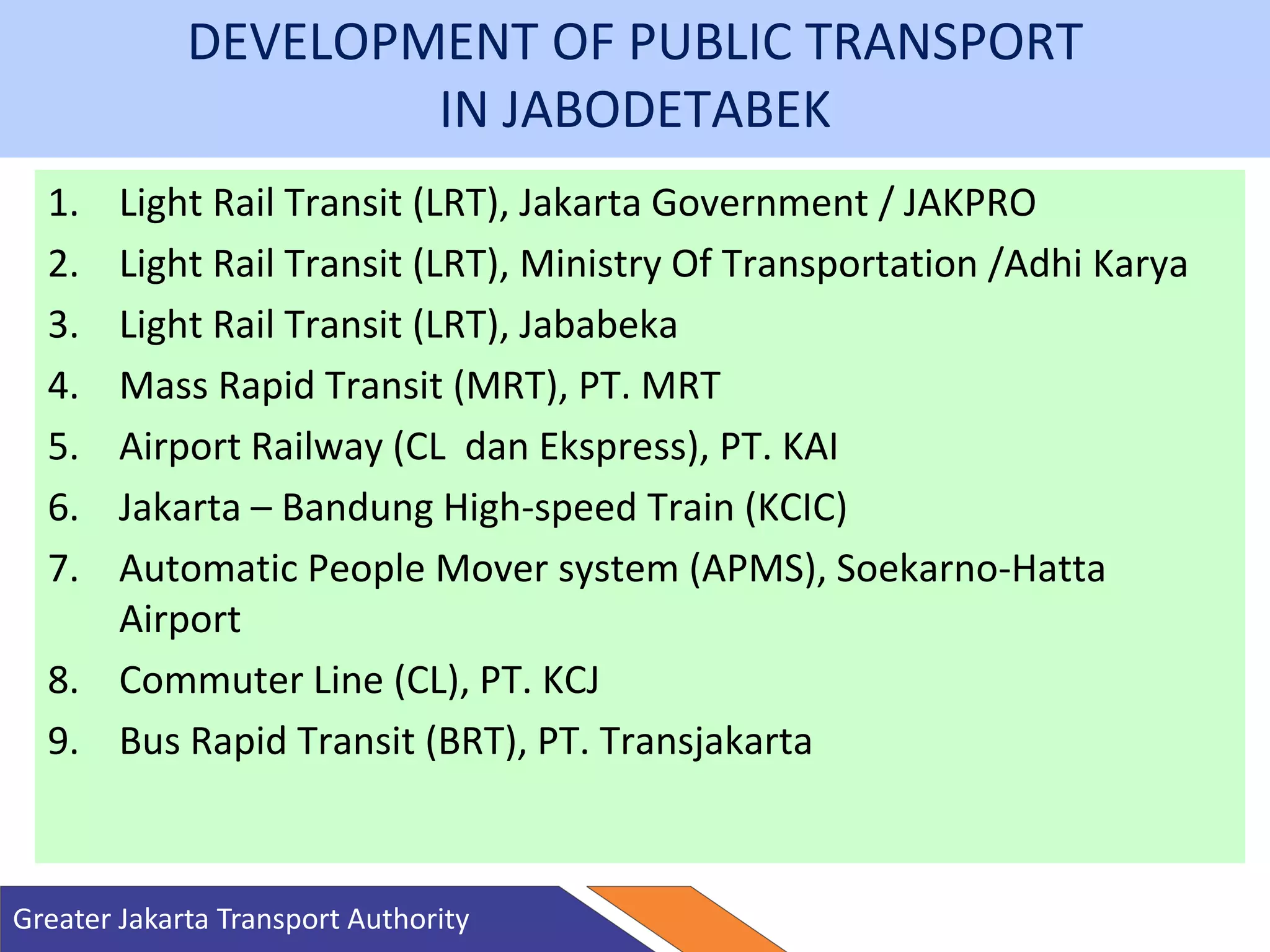 DEVELOPMENT OF PUBLIC TRANSPORT IN JABODETABEK

1. Light Rail Transit (LRT), Jakarta Government / JAKPRO
2. Light Rail Transit (LRT), Ministry Of Transportation /Adhi Karya
3. Light Rail Transit (LRT), Jababeka
4. Mass Rapid Transit (MRT), PT. MRT
5. Airport Railway (CL dan Ekspress), PT. KAI
6. Jakarta – Bandung High-speed Train (KCIC)
7. Automatic People Mover system (APMS), Soekarno-Hatta Airport
8. Commuter Line (CL), PT. KCJ
9. Bus Rapid Transit (BRT), PT. Transjakarta

Greater Jakarta Transport Authority